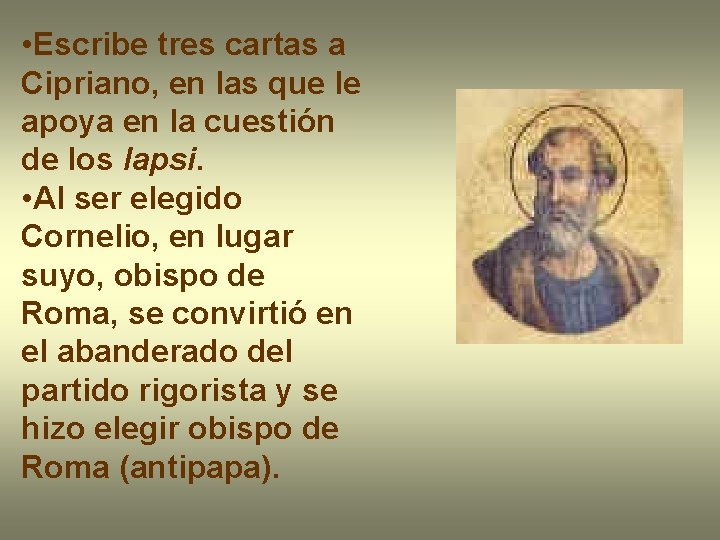 •Escribe tres cartas a Cipriano, en las que le apoya en la cuestión de los lapsi.
•Al ser elegido Cornelio, en lugar suyo, obispo de Roma, se convirtió en el abanderado del partido rigorista y se hizo elegir obispo de Roma (antipapa).